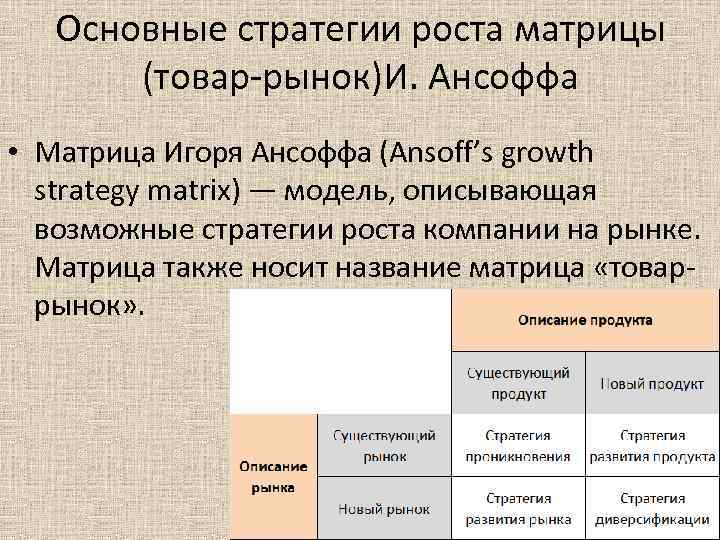 Основные стратегии роста матрицы (товар-рынок)И. Ансоффа

• Матрица Игоря Ансоффа (Ansoff's growth strategy matrix) — модель, описывающая возможные стратегии роста компании на рынке. Матрица также носит название матрица «товар-рынок».

| | | Описание продукта | |
|---|---|---|---|
| | | Существующий продукт | Новый продукт |
| Описание рынка | Существующий рынок | Стратегия проникновения | Стратегия развития продукта |
| | Новый рынок | Стратегия развития рынка | Стратегия диверсификации |